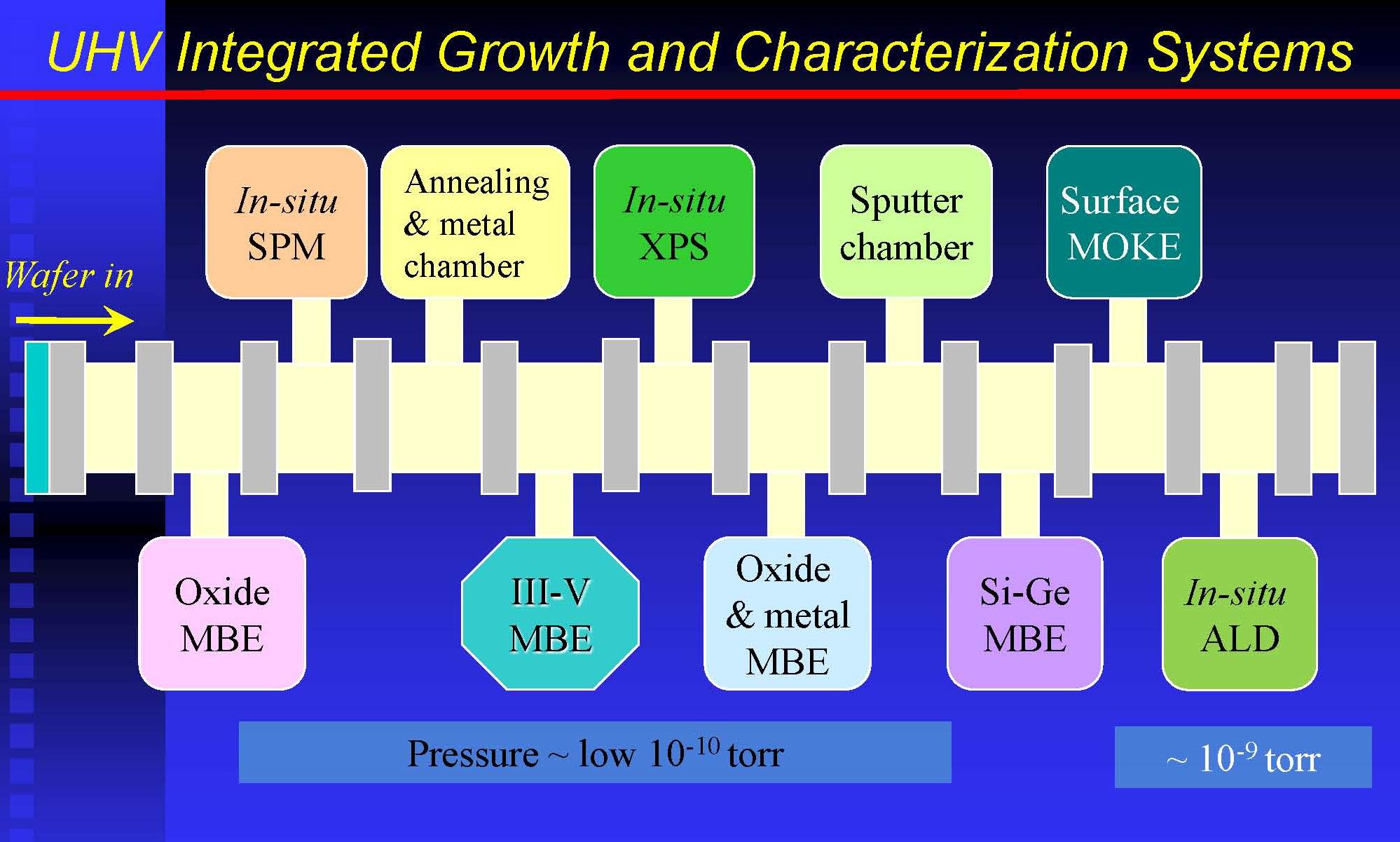 UHV Integrated Growth and Characterization Systems

Wafer in

In-situ SPM

Annealing & metal chamber

In-situ XPS

Sputter chamber

Surface MOKE

Oxide MBE

III-V MBE

Oxide & metal MBE

Si-Ge MBE

In-situ ALD

Pressure ~ low $10^{-10}$ torr

~ $10^{-9}$ torr